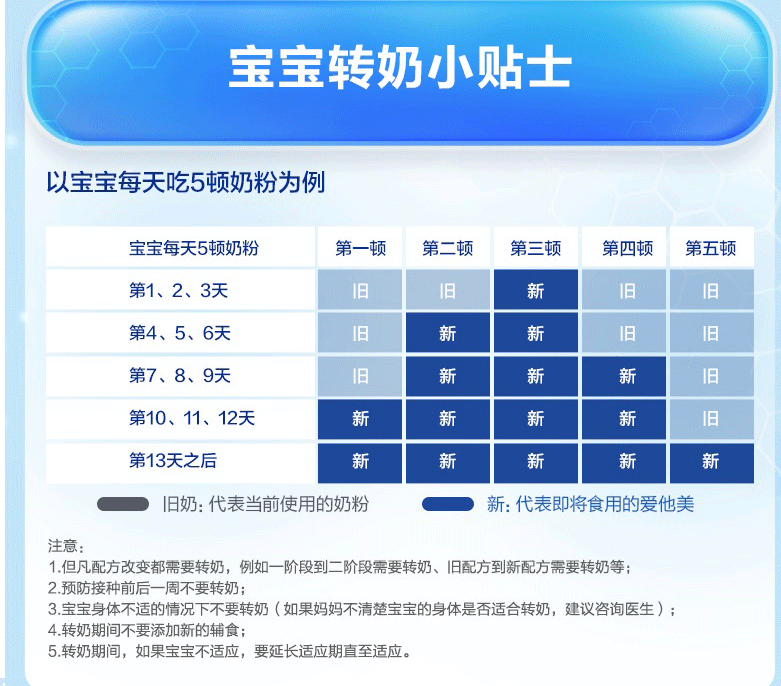 宝宝转奶小贴士

以宝宝每天吃5顿奶粉为例

| 宝宝每天5顿奶粉 | 第一顿 | 第二顿 | 第三顿 | 第四顿 | 第五顿 |
|---|---|---|---|---|---|
| 第1、2、3天 | 旧 | 旧 | 新 | 旧 | 旧 |
| 第4、5、6天 | 旧 | 新 | 新 | 旧 | 旧 |
| 第7、8、9天 | 旧 | 新 | 新 | 新 | 旧 |
| 第10、11、12天 | 新 | 新 | 新 | 新 | 旧 |
| 第13天之后 | 新 | 新 | 新 | 新 | 新 |

旧奶：代表当前使用的奶粉　新：代表即将食用的爱他美

注意：
1.但凡配方改变都需要转奶，例如一阶段到二阶段需要转奶、旧配方到新配方需要转奶等；
2.预防接种前后一周不要转奶；
3.宝宝身体不适的情况下不要转奶（如果妈妈不清楚宝宝的身体是否适合转奶，建议咨询医生）；
4.转奶期间不要添加新的辅食；
5.转奶期间，如果宝宝不适应，要延长适应期直至适应。